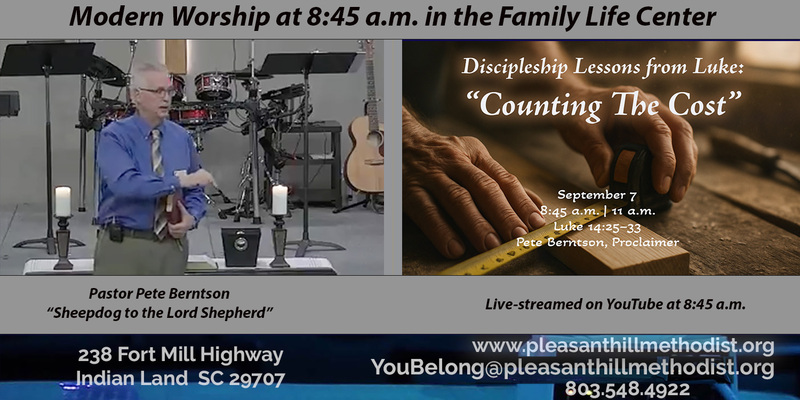 Modern Worship at 8:45 a.m. in the Family Life Center

Discipleship Lessons from Luke:
"Counting The Cost"

September 7
8:45 a.m. | 11 a.m.
Luke 14:25–33
Pete Berntson, Proclaimer

Pastor Pete Berntson
"Sheepdog to the Lord Shepherd"

Live-streamed on YouTube at 8:45 a.m.

238 Fort Mill Highway
Indian Land SC 29707

www.pleasanthillmethodist.org
YouBelong@pleasanthillmethodist.org
803.548.4922